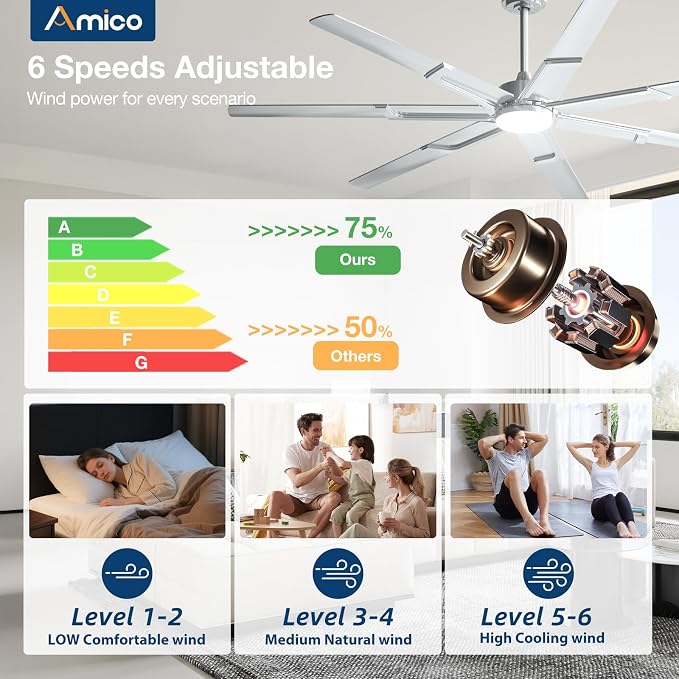 Amico

6 Speeds Adjustable

Wind power for every scenario

A
B
C
D
E
F
G

>>>>>>> 75%

Ours

>>>>>>> 50%

Others

Level 1-2
LOW Comfortable wind

Level 3-4
Medium Natural wind

Level 5-6
High Cooling wind